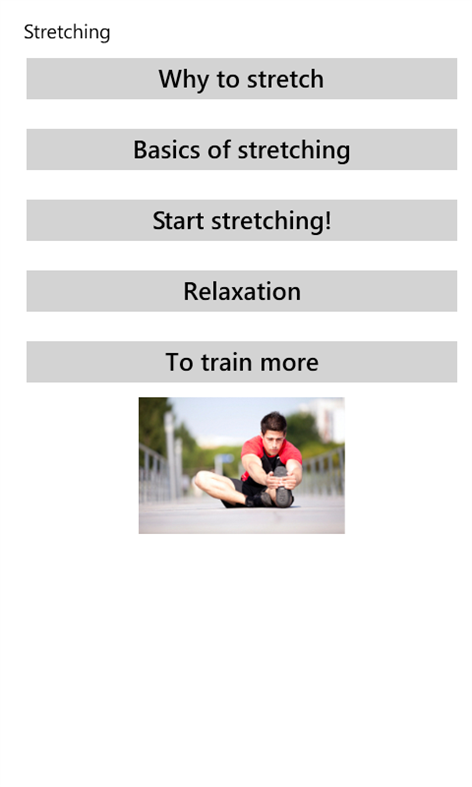 Stretching

Why to stretch

Basics of stretching

Start stretching!

Relaxation

To train more